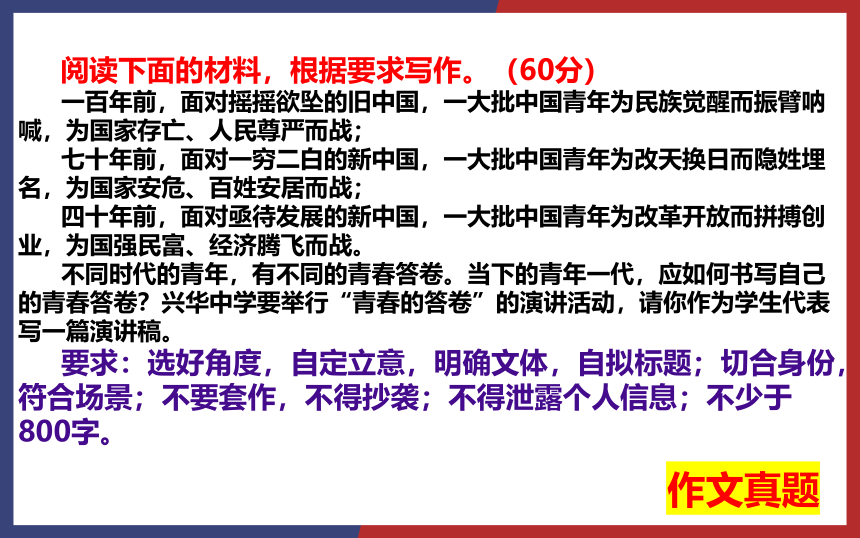 阅读下面的材料，根据要求写作。（60分）

一百年前，面对摇摇欲坠的旧中国，一大批中国青年为民族觉醒而振臂呐喊，为国家存亡、人民尊严而战；

七十年前，面对一穷二白的新中国，一大批中国青年为改天换日而隐姓埋名，为国家安危、百姓安居而战；

四十年前，面对亟待发展的新中国，一大批中国青年为改革开放而拼搏创业，为国强民富、经济腾飞而战。

不同时代的青年，有不同的青春答卷。当下的青年一代，应如何书写自己的青春答卷？兴华中学要举行“青春的答卷”的演讲活动，请你作为学生代表写一篇演讲稿。

要求：选好角度，自定立意，明确文体，自拟标题；切合身份，符合场景；不要套作，不得抄袭；不得泄露个人信息；不少于800字。

作文真题